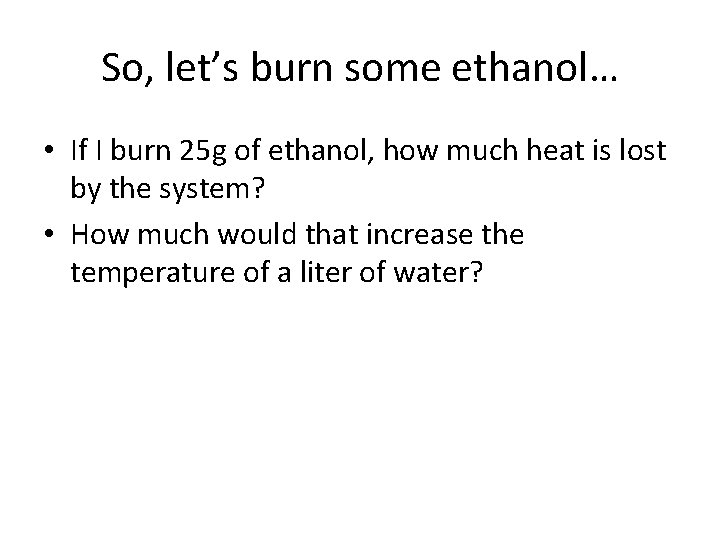 So, let’s burn some ethanol…

• If I burn 25g of ethanol, how much heat is lost by the system?

• How much would that increase the temperature of a liter of water?